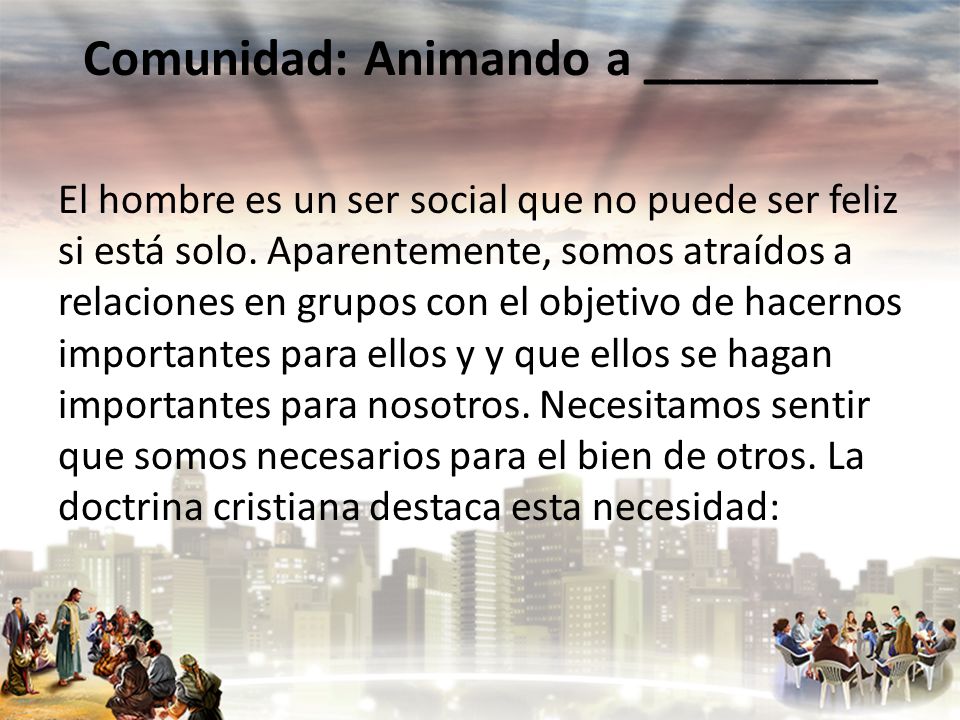 Comunidad: Animando a _________

El hombre es un ser social que no puede ser feliz si está solo. Aparentemente, somos atraídos a relaciones en grupos con el objetivo de hacernos importantes para ellos y y que ellos se hagan importantes para nosotros. Necesitamos sentir que somos necesarios para el bien de otros. La doctrina cristiana destaca esta necesidad: